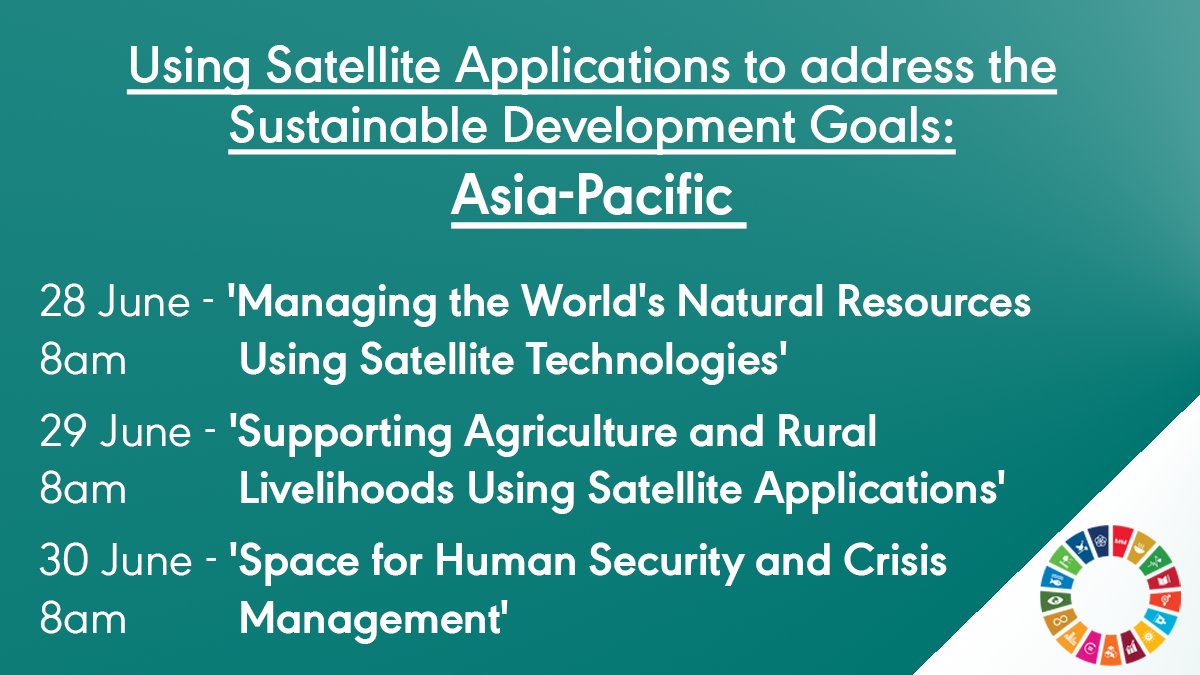 Using Satellite Applications to address the Sustainable Development Goals:
Asia-Pacific

28 June - 8am 'Managing the World's Natural Resources Using Satellite Technologies'

29 June - 8am 'Supporting Agriculture and Rural Livelihoods Using Satellite Applications'

30 June - 8am 'Space for Human Security and Crisis Management'